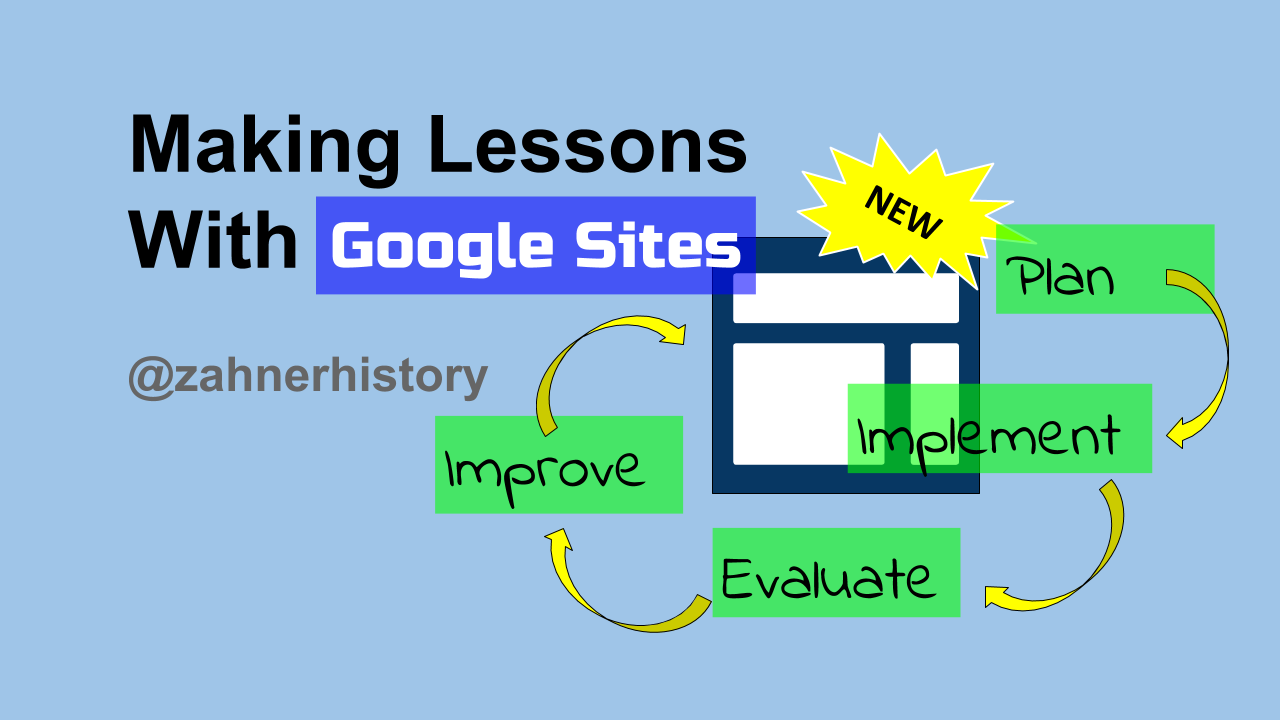 Making Lessons With Google Sites

NEW

@zahnerhistory

Plan

Implement

Evaluate

Improve